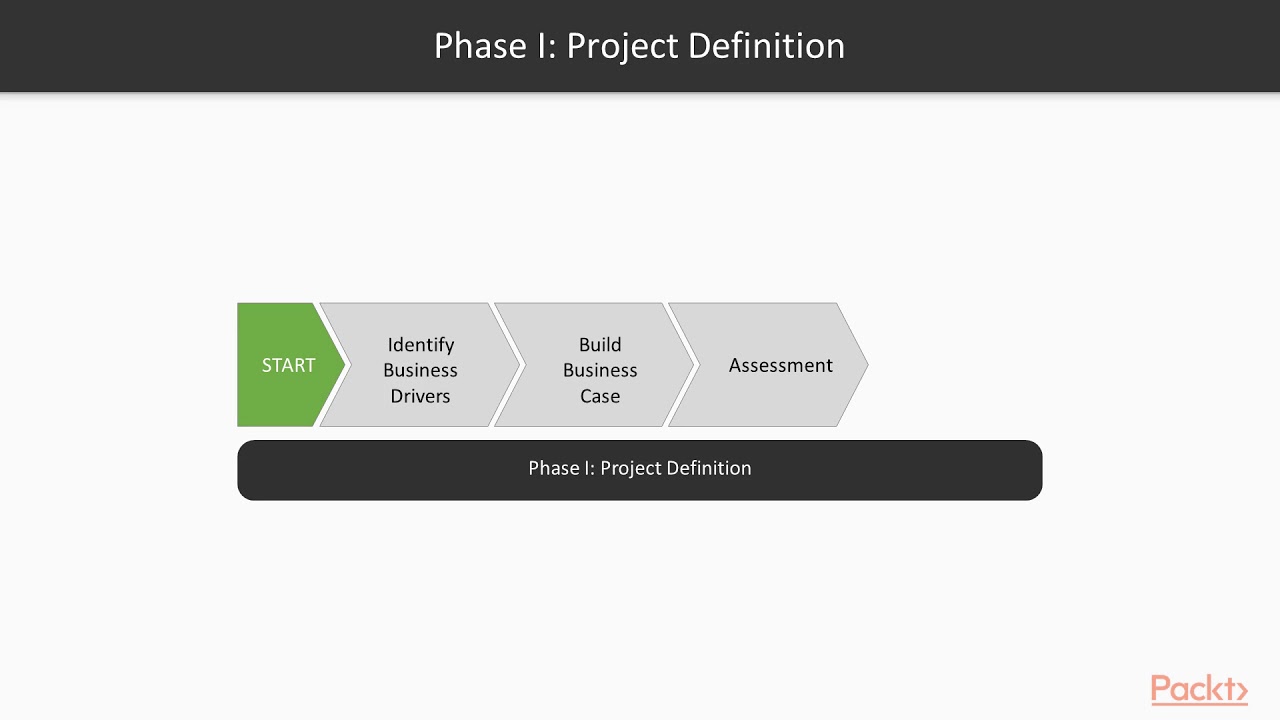 Phase I: Project Definition

START

Identify Business Drivers

Build Business Case

Assessment

Phase I: Project Definition

Packt>